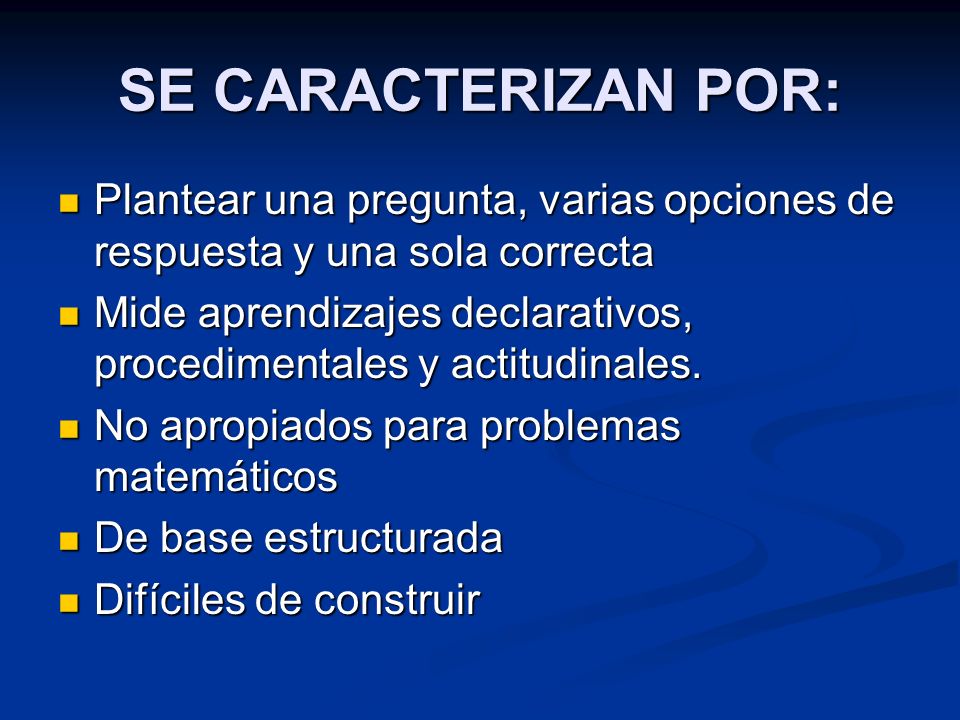 SE CARACTERIZAN POR:

- Plantear una pregunta, varias opciones de respuesta y una sola correcta
- Mide aprendizajes declarativos, procedimentales y actitudinales.
- No apropiados para problemas matemáticos
- De base estructurada
- Difíciles de construir